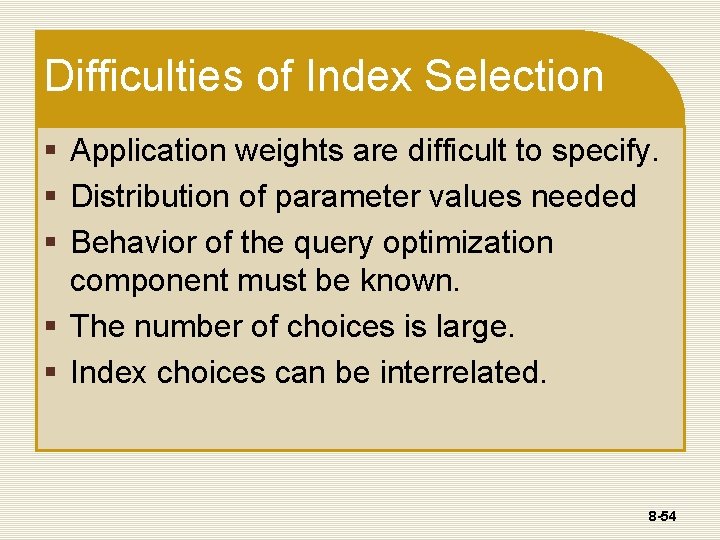 Difficulties of Index Selection

▪ Application weights are difficult to specify.
▪ Distribution of parameter values needed
▪ Behavior of the query optimization component must be known.
▪ The number of choices is large.
▪ Index choices can be interrelated.

8-54